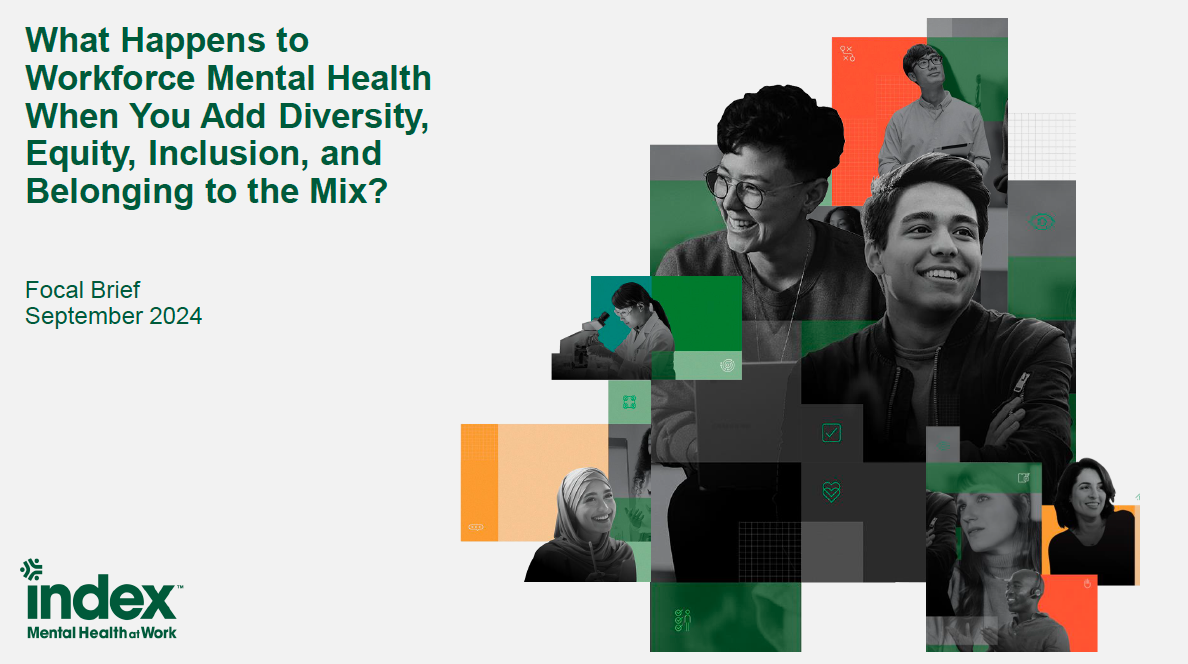 What Happens to Workforce Mental Health When You Add Diversity, Equity, Inclusion, and Belonging to the Mix?

Focal Brief
September 2024

index™
Mental Health at Work